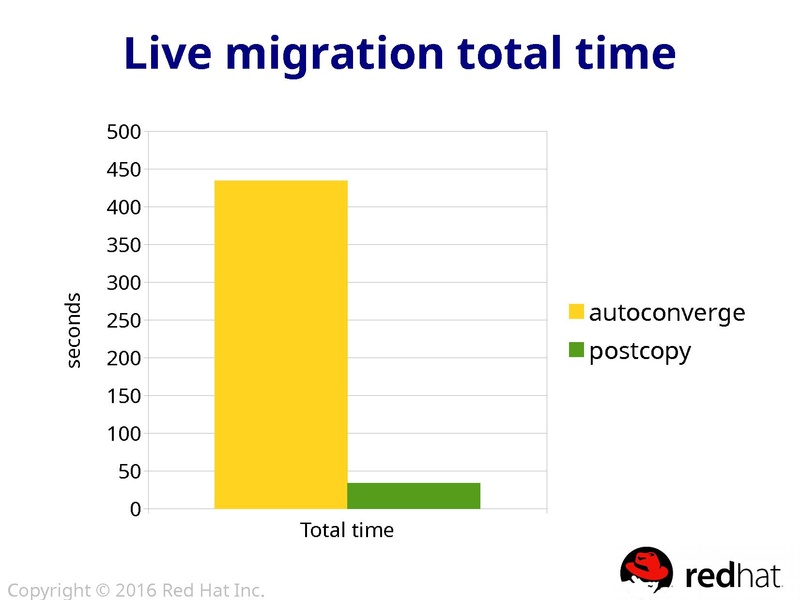 Live migration total time

500
450
400
350
300
250
200
150
100
50
0

seconds

Total time

autoconverge
postcopy

Copyright © 2016 Red Hat Inc.

redhat.